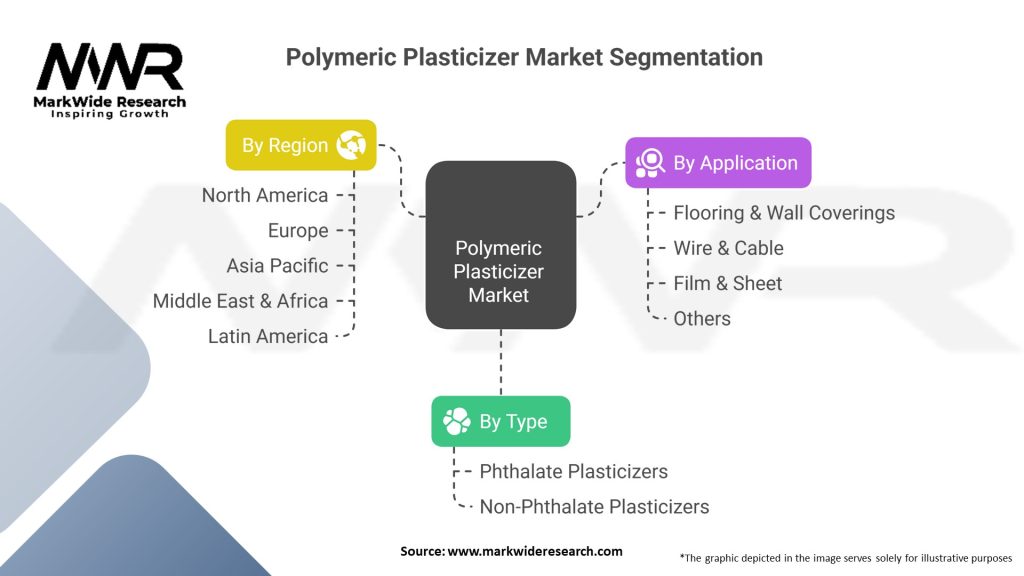 MWR
MarkWide Research
Inspiring Growth

Polymeric Plasticizer Market Segmentation

By Region
North America
Europe
Asia Pacific
Middle East & Africa
Latin America

Polymeric Plasticizer Market

By Application
Flooring & Wall Coverings
Wire & Cable
Film & Sheet
Others

By Type
Phthalate Plasticizers
Non-Phthalate Plasticizers

Source: www.markwideresearch.com

*The graphic depicted in the image serves solely for illustrative purposes